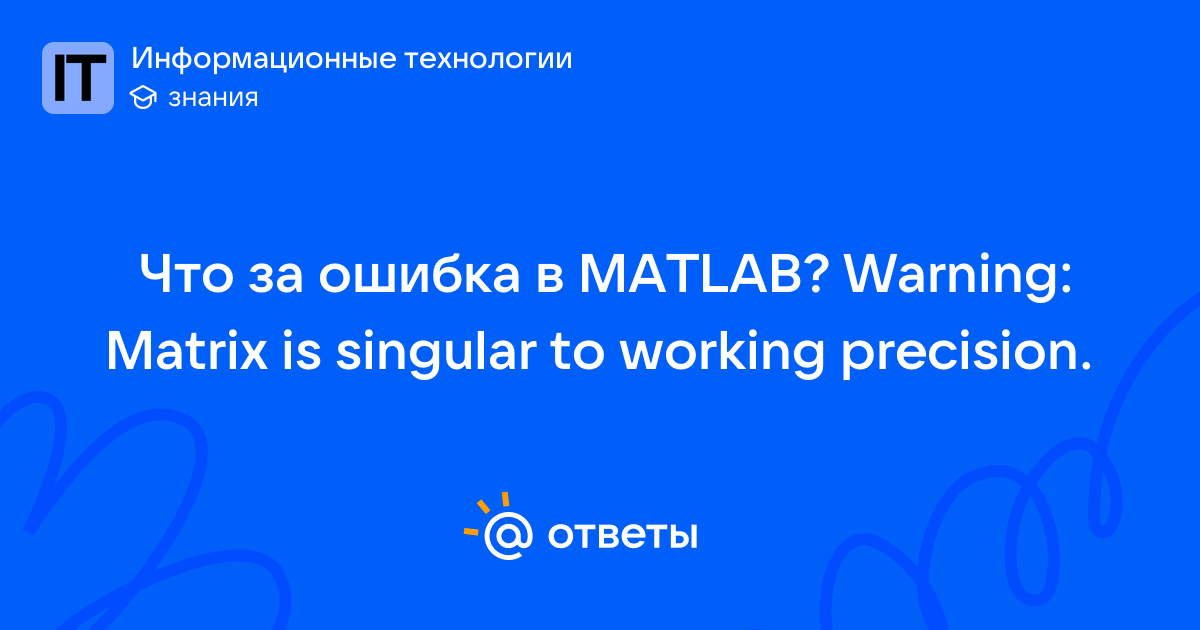 IT
Информационные технологии
знания

Что за ошибка в MATLAB? Warning: Matrix is singular to working precision.

@ ответы